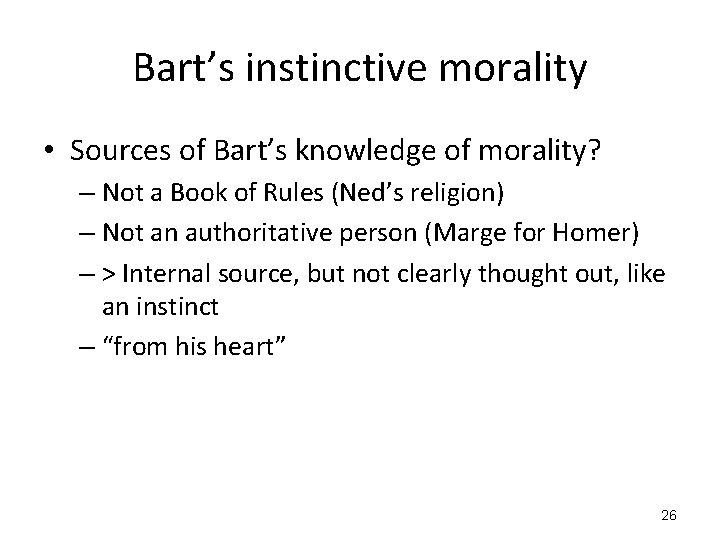 Bart’s instinctive morality

• Sources of Bart’s knowledge of morality?
– Not a Book of Rules (Ned’s religion)
– Not an authoritative person (Marge for Homer)
– > Internal source, but not clearly thought out, like an instinct
– “from his heart”

26